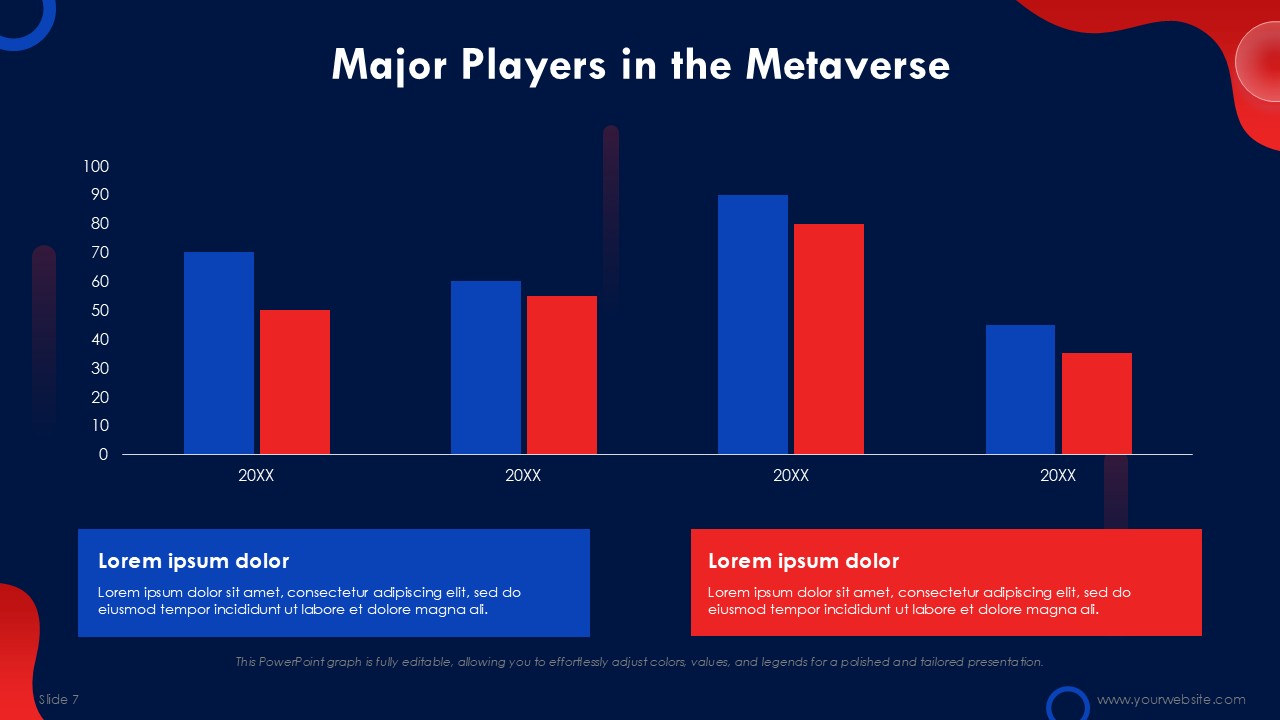 Major Players in the Metaverse

100
90
80
70
60
50
40
30
20
10
0

20XX
20XX
20XX
20XX

Lorem ipsum dolor
Lorem ipsum dolor sit amet, consectetur adipiscing elit, sed do eiusmod tempor incididunt ut labore et dolore magna ali.

Lorem ipsum dolor
Lorem ipsum dolor sit amet, consectetur adipiscing elit, sed do eiusmod tempor incididunt ut labore et dolore magna ali.

This PowerPoint graph is fully editable, allowing you to effortlessly adjust colors, values, and legends for a polished and tailored presentation.

Slide 7

www.yourwebsite.com